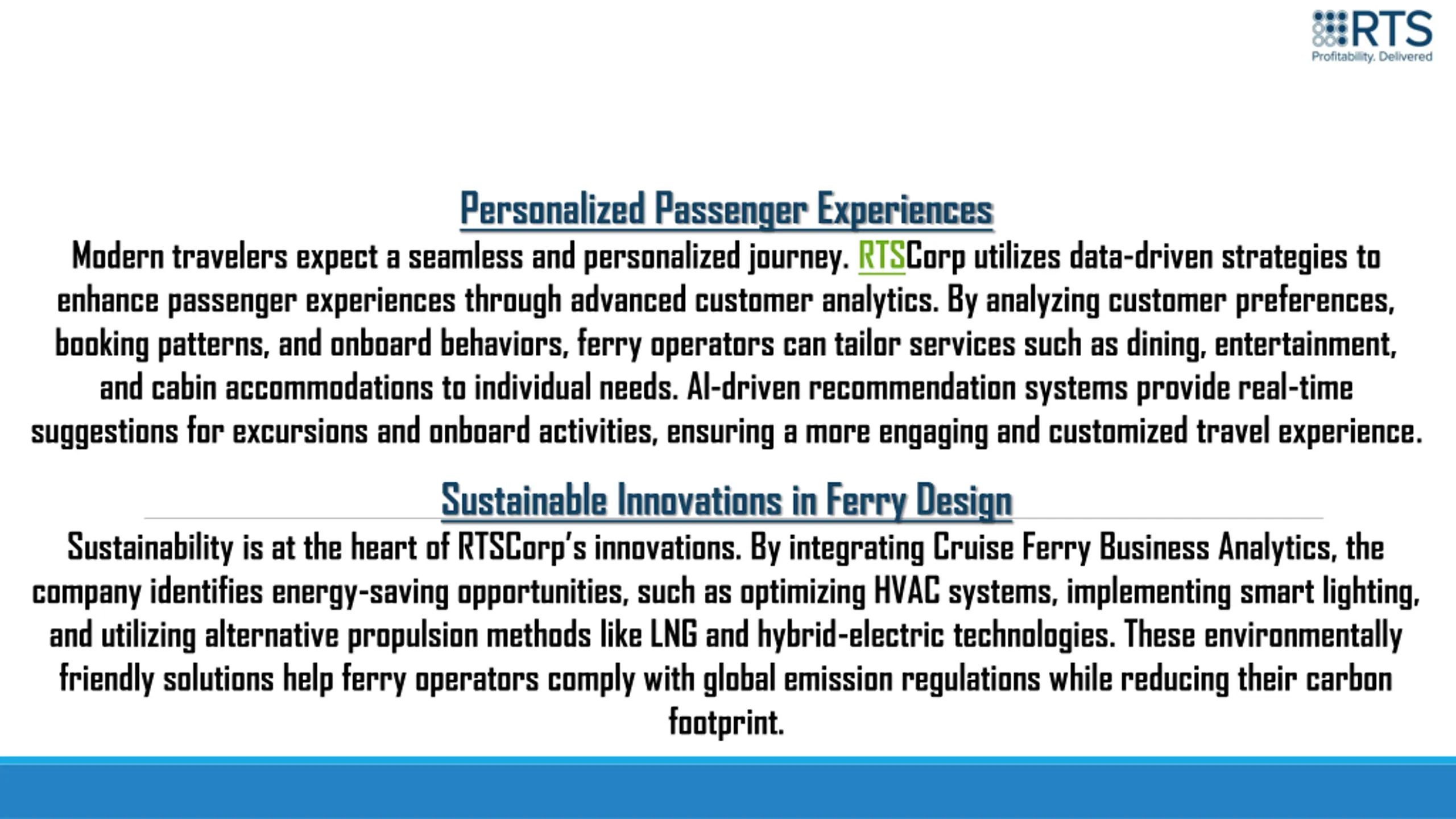 RTS
Profitability. Delivered

Personalized Passenger Experiences

Modern travelers expect a seamless and personalized journey. RTSCorp utilizes data-driven strategies to enhance passenger experiences through advanced customer analytics. By analyzing customer preferences, booking patterns, and onboard behaviors, ferry operators can tailor services such as dining, entertainment, and cabin accommodations to individual needs. AI-driven recommendation systems provide real-time suggestions for excursions and onboard activities, ensuring a more engaging and customized travel experience.

Sustainable Innovations in Ferry Design

Sustainability is at the heart of RTSCorp's innovations. By integrating Cruise Ferry Business Analytics, the company identifies energy-saving opportunities, such as optimizing HVAC systems, implementing smart lighting, and utilizing alternative propulsion methods like LNG and hybrid-electric technologies. These environmentally friendly solutions help ferry operators comply with global emission regulations while reducing their carbon footprint.